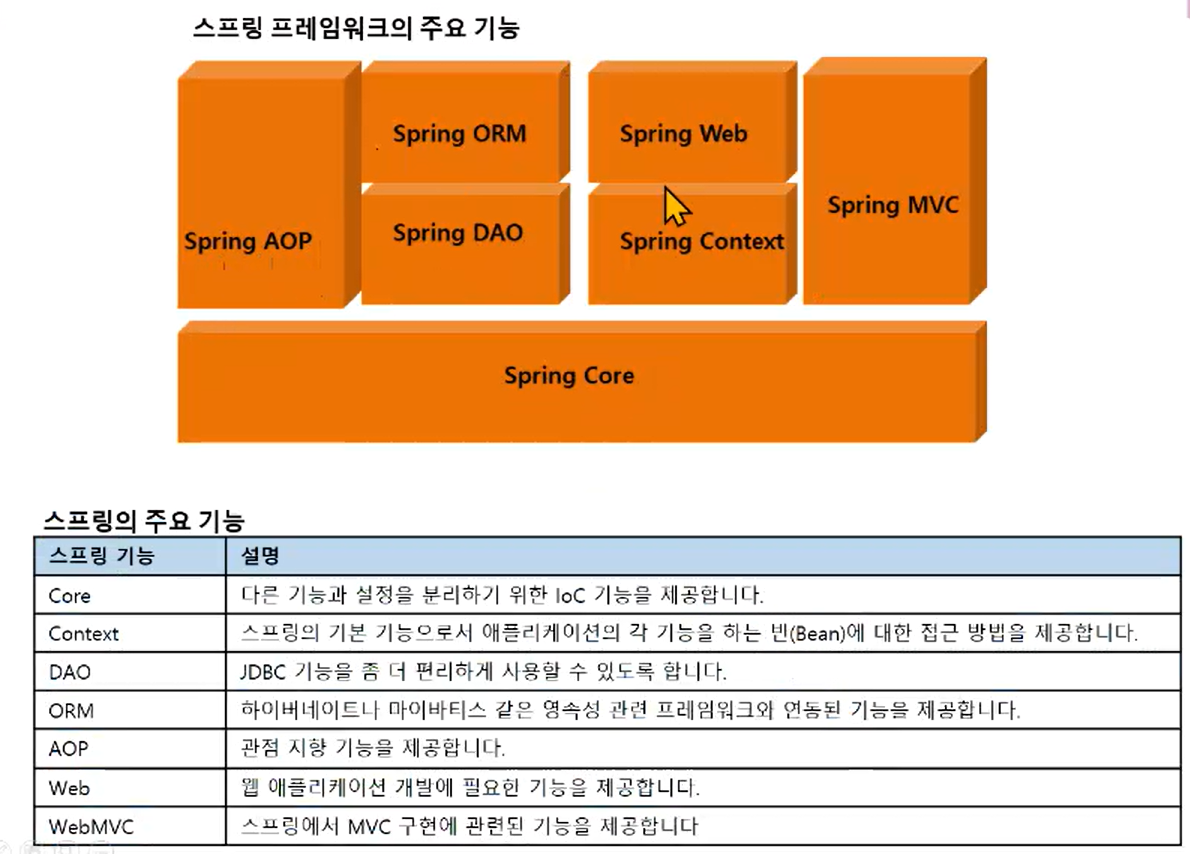 스프링 프레임워크의 주요 기능

Spring AOP

Spring ORM

Spring DAO

Spring Web

Spring Context

Spring MVC

Spring Core

스프링의 주요 기능

| 스프링 기능 | 설명 |
|---|---|
| Core | 다른 기능과 설정을 분리하기 위한 IoC 기능을 제공합니다. |
| Context | 스프링의 기본 기능으로서 애플리케이션의 각 기능을 하는 빈(Bean)에 대한 접근 방법을 제공합니다. |
| DAO | JDBC 기능을 좀 더 편리하게 사용할 수 있도록 합니다. |
| ORM | 하이버네이트나 마이바티스 같은 영속성 관련 프레임워크와 연동된 기능을 제공합니다. |
| AOP | 관점 지향 기능을 제공합니다. |
| Web | 웹 애플리케이션 개발에 필요한 기능을 제공합니다. |
| WebMVC | 스프링에서 MVC 구현에 관련된 기능을 제공합니다 |